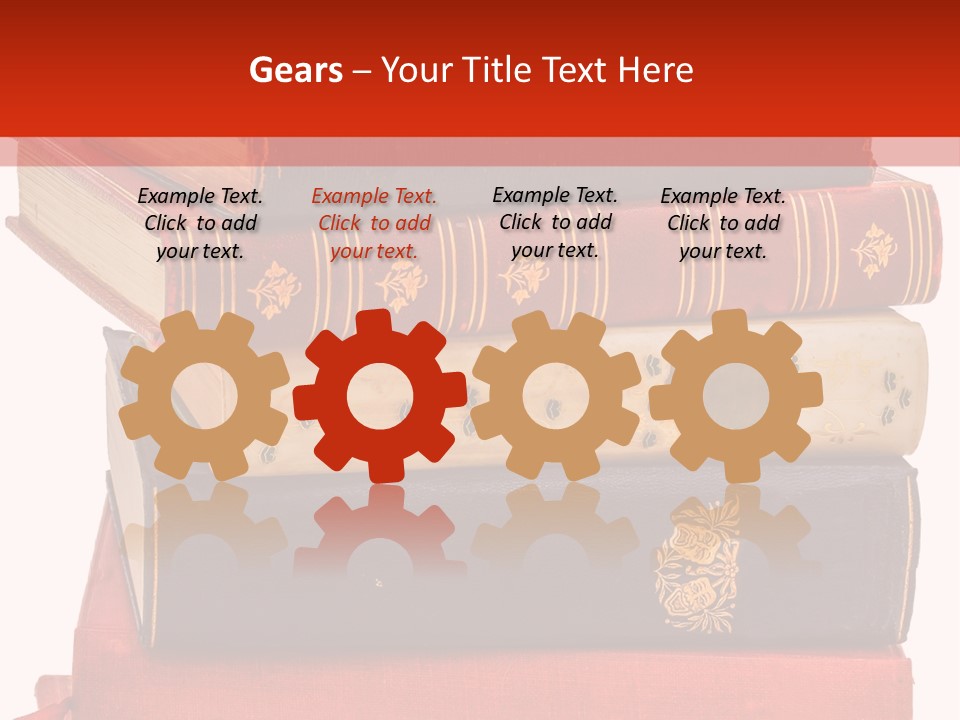 Gears – Your Title Text Here

Example Text. Click to add your text.

Example Text. Click to add your text.

Example Text. Click to add your text.

Example Text. Click to add your text.